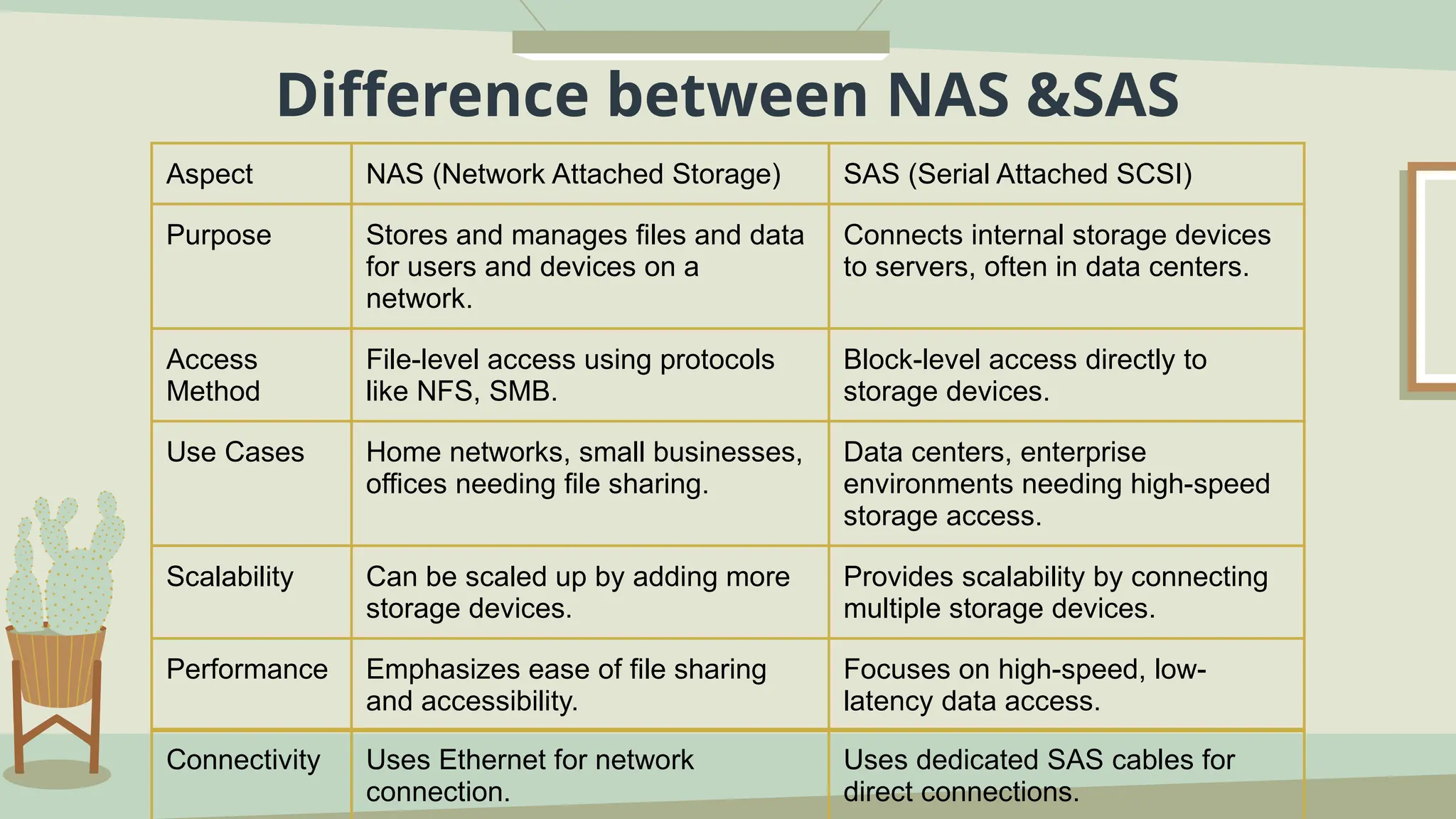 Difference between NAS &SAS

| Aspect | NAS (Network Attached Storage) | SAS (Serial Attached SCSI) |
|---|---|---|
| Purpose | Stores and manages files and data for users and devices on a network. | Connects internal storage devices to servers, often in data centers. |
| Access Method | File-level access using protocols like NFS, SMB. | Block-level access directly to storage devices. |
| Use Cases | Home networks, small businesses, offices needing file sharing. | Data centers, enterprise environments needing high-speed storage access. |
| Scalability | Can be scaled up by adding more storage devices. | Provides scalability by connecting multiple storage devices. |
| Performance | Emphasizes ease of file sharing and accessibility. | Focuses on high-speed, low-latency data access. |
| Connectivity | Uses Ethernet for network connection. | Uses dedicated SAS cables for direct connections. |